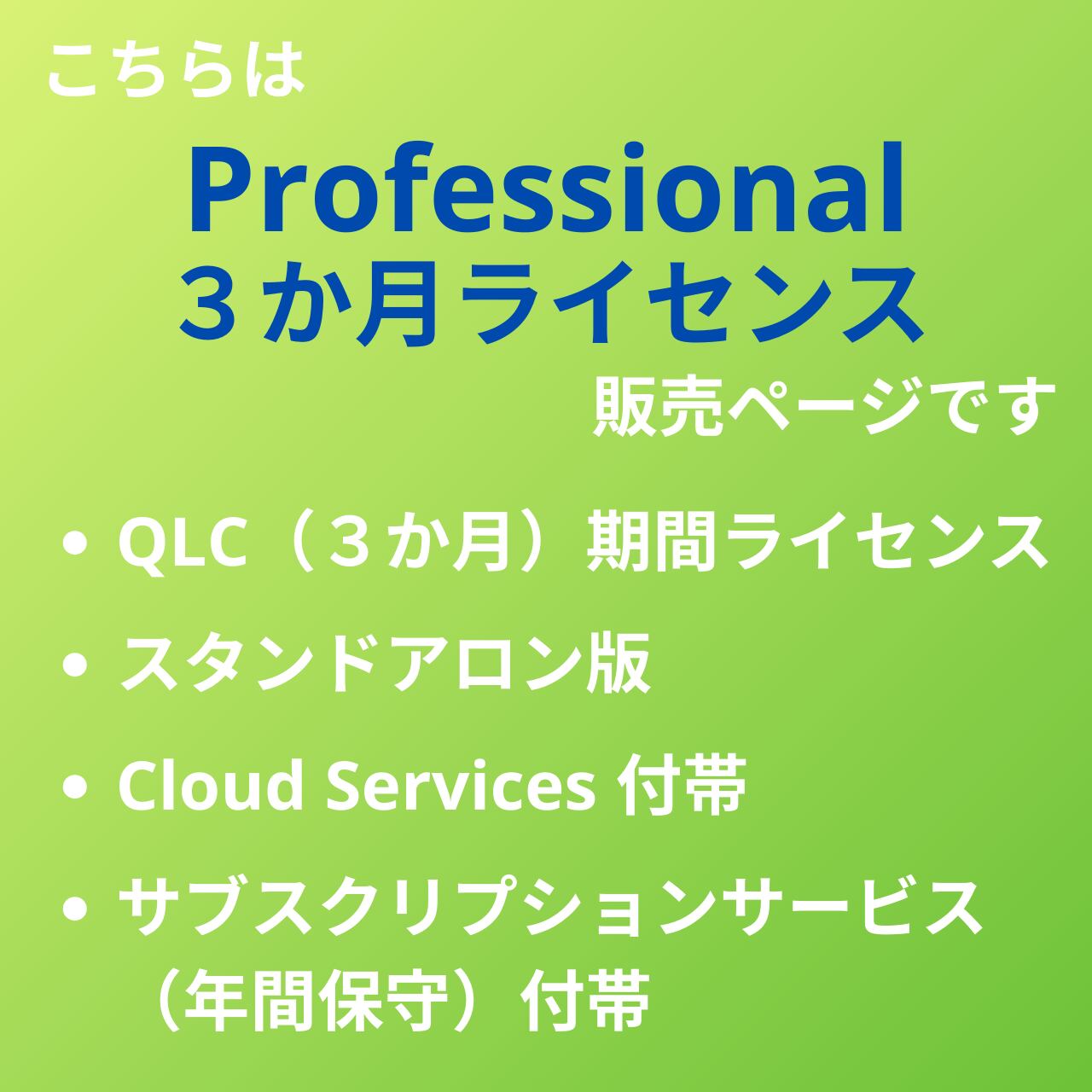 こちらは

Professional
３か月ライセンス

販売ページです

• QLC（３か月）期間ライセンス

• スタンドアロン版

• Cloud Services 付帯

• サブスクリプションサービス（年間保守）付帯